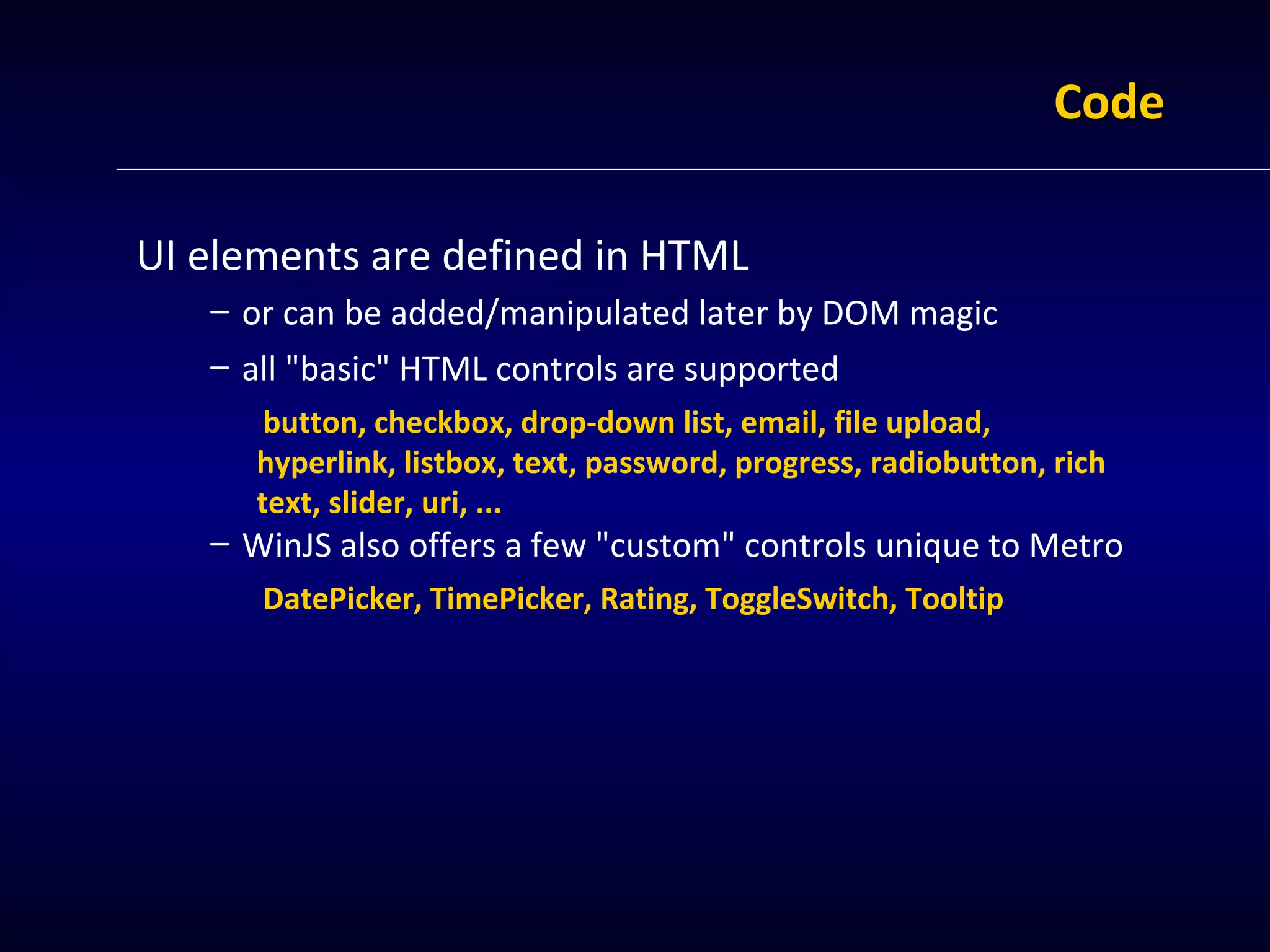 Code

UI elements are defined in HTML

– or can be added/manipulated later by DOM magic

– all "basic" HTML controls are supported

button, checkbox, drop-down list, email, file upload, hyperlink, listbox, text, password, progress, radiobutton, rich text, slider, uri, ...

– WinJS also offers a few "custom" controls unique to Metro

DatePicker, TimePicker, Rating, ToggleSwitch, Tooltip